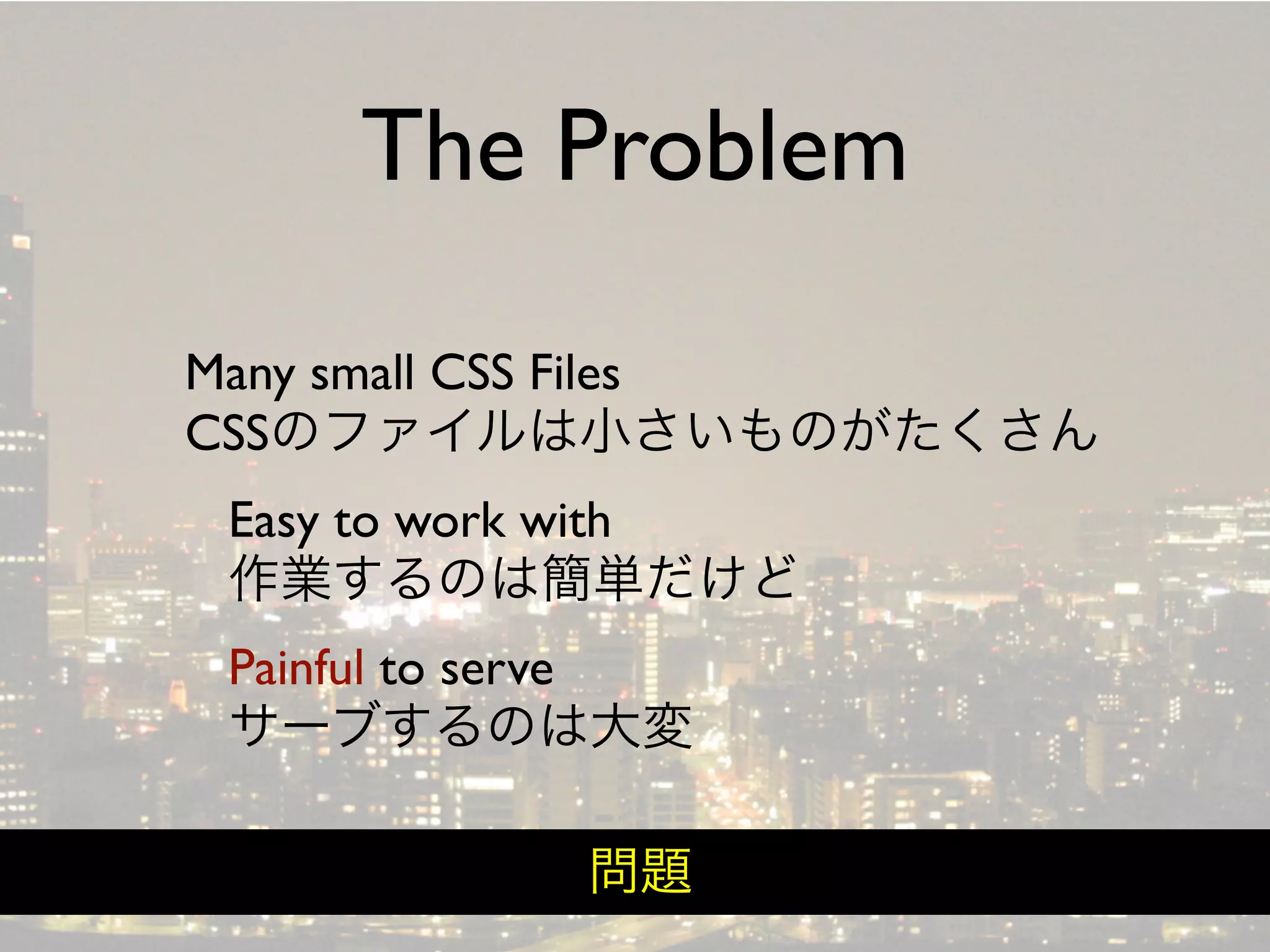 The Problem

Many small CSS Files
CSSのファイルは小さいものがたくさん

Easy to work with
作業するのは簡単だけど

Painful to serve
サーブするのは大変

問題